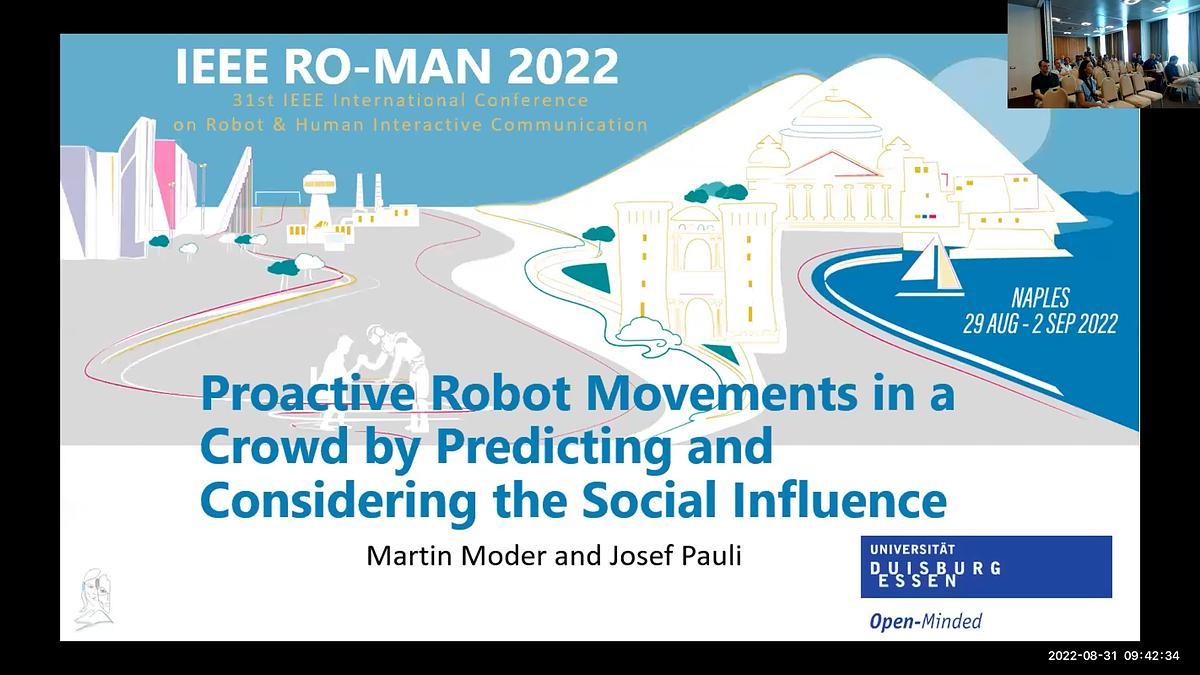 IEEE RO-MAN 2022
31st IEEE International Conference on Robot & Human Interactive Communication

NAPLES
29 AUG - 2 SEP 2022

Proactive Robot Movements in a Crowd by Predicting and Considering the Social Influence

Martin Moder and Josef Pauli

UNIVERSITÄT
DUISBURG
ESSEN

Open-Minded

2022-08-31 09:42:34